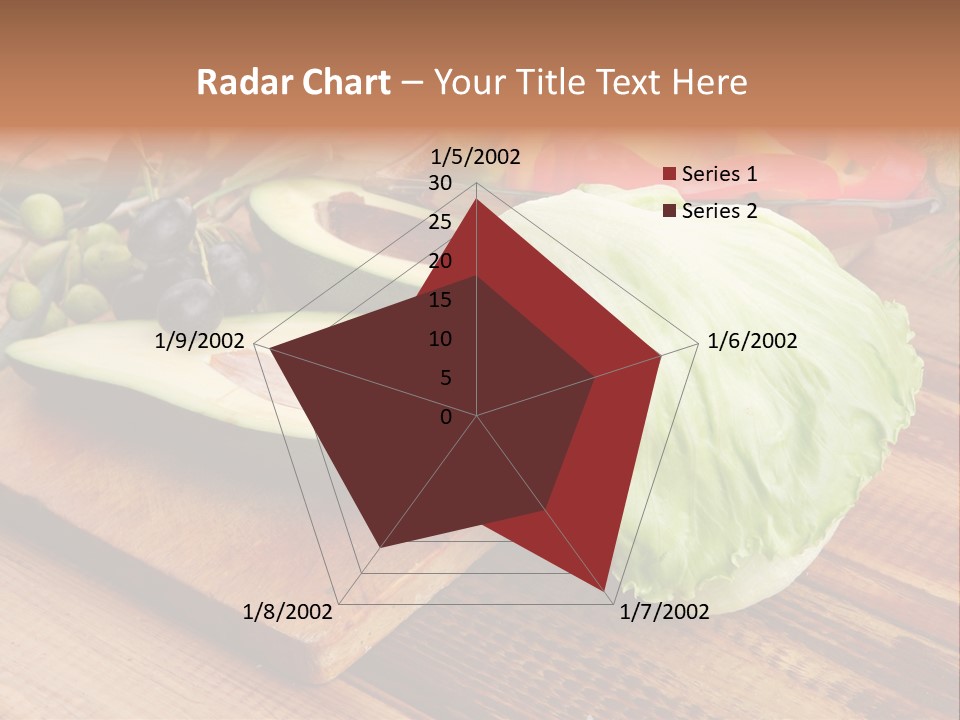 Radar Chart – Your Title Text Here

1/5/2002
30
25
20
15
10
5
0
1/6/2002
1/7/2002
1/8/2002
1/9/2002

Series 1
Series 2